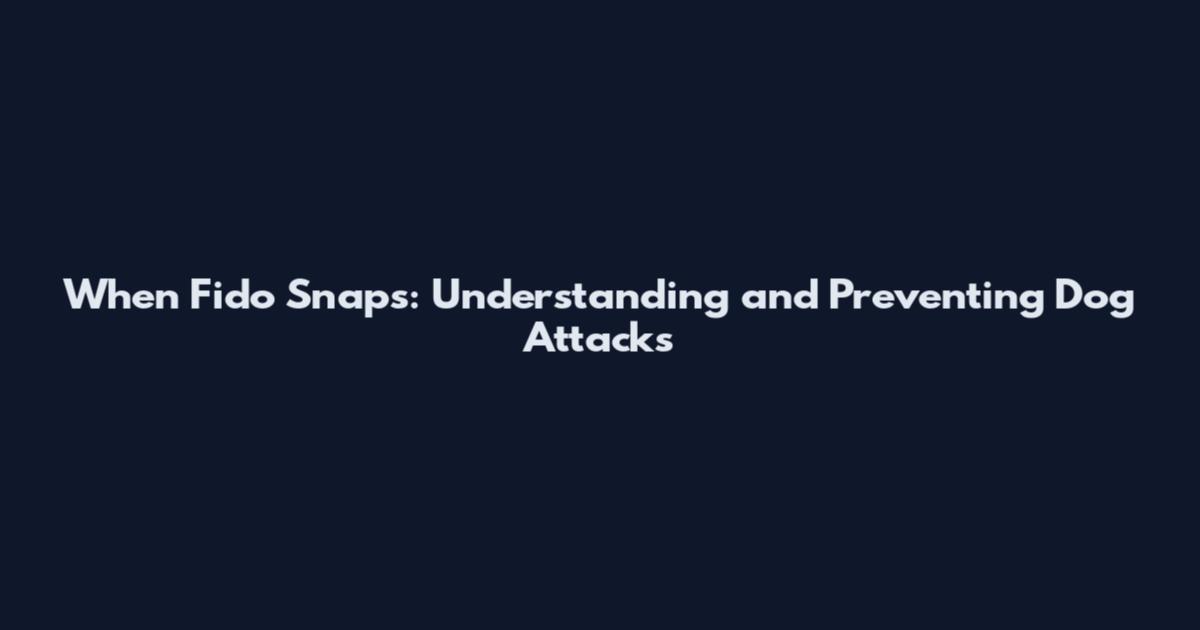 When Fido Snaps: Understanding and Preventing Dog Attacks